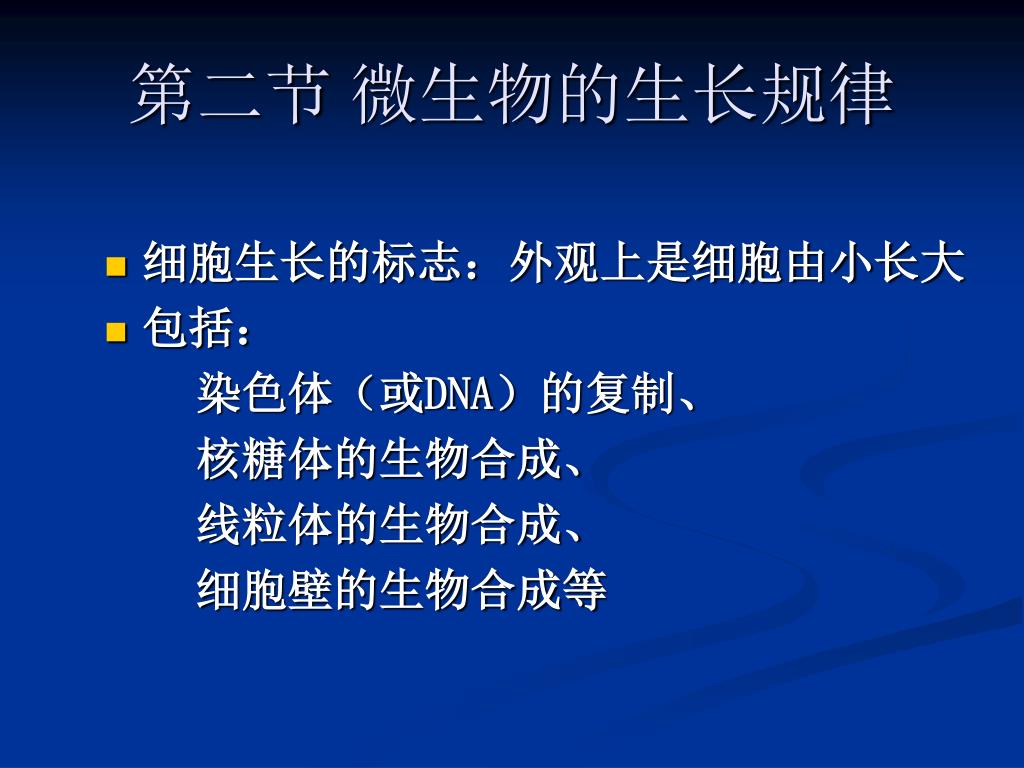 第二节 微生物的生长规律

细胞生长的标志：外观上是细胞由小长大

包括：
染色体（或DNA）的复制、
核糖体的生物合成、
线粒体的生物合成、
细胞壁的生物合成等